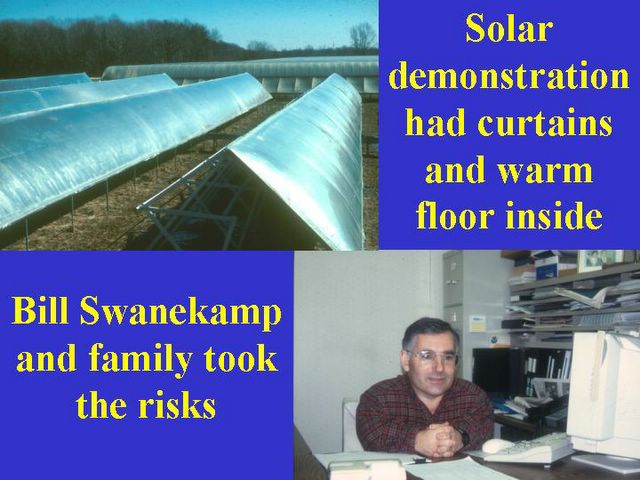 Solar demonstration had curtains and warm floor inside

Bill Swanekamp and family took the risks